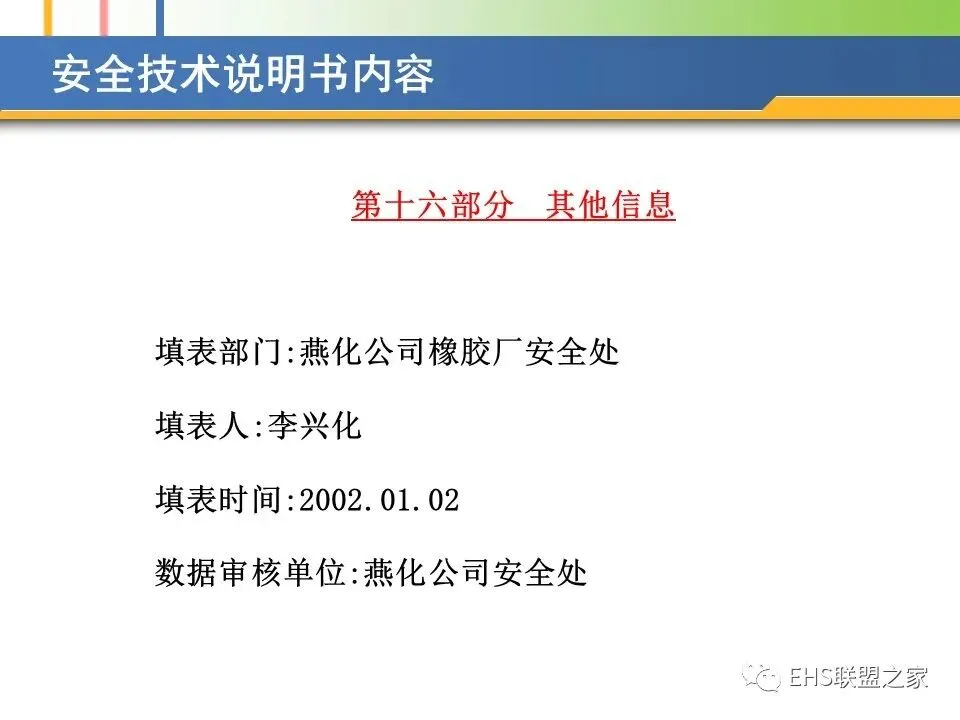 安全技术说明书内容

第十六部分　其他信息

填表部门:燕化公司橡胶厂安全处

填表人:李兴化

填表时间:2002.01.02

数据审核单位:燕化公司安全处

EHS联盟之家